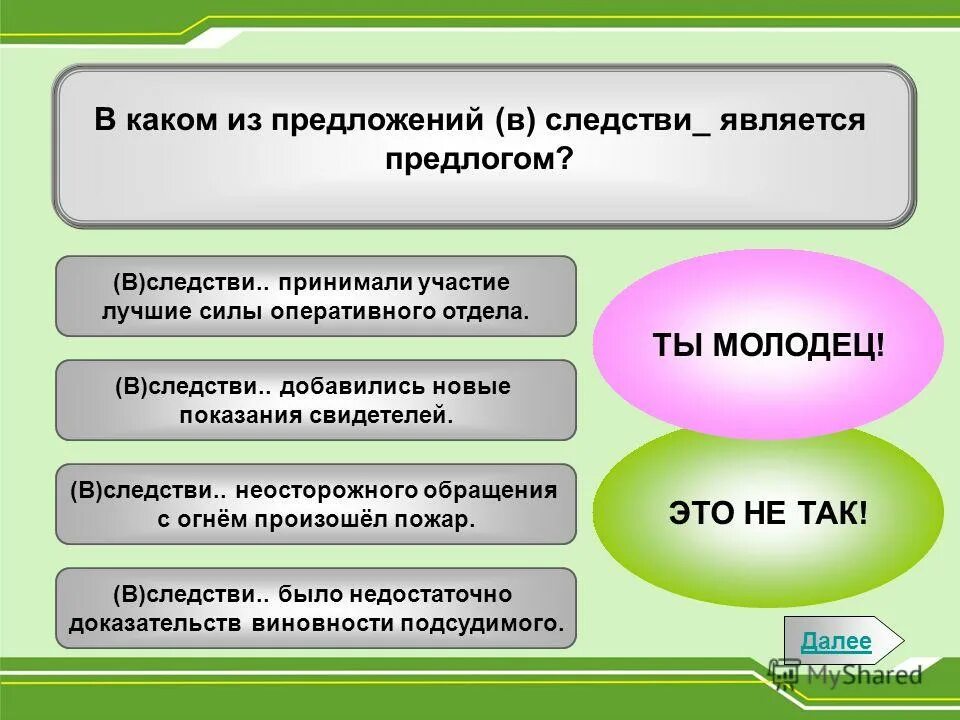 В каком из предложений (в) следстви_ является предлогом?

(В)следстви.. принимали участие лучшие силы оперативного отдела.

(В)следстви.. добавились новые показания свидетелей.

(В)следстви.. неосторожного обращения с огнём произошёл пожар.

(В)следстви.. было недостаточно доказательств виновности подсудимого.

ТЫ МОЛОДЕЦ!

ЭТО НЕ ТАК!

Далее

MyShared